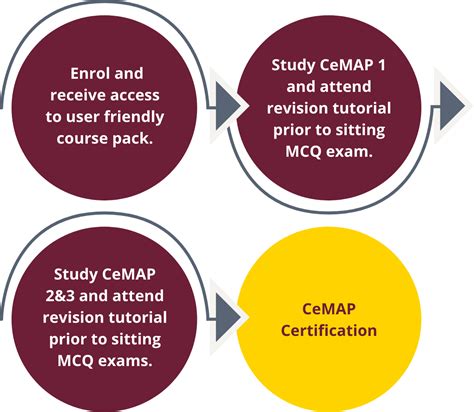 Enrol and receive access to user friendly course pack.

Study CeMAP 1 and attend revision tutorial prior to sitting MCQ exam.

Study CeMAP 2&3 and attend revision tutorial prior to sitting MCQ exams.

CeMAP Certification